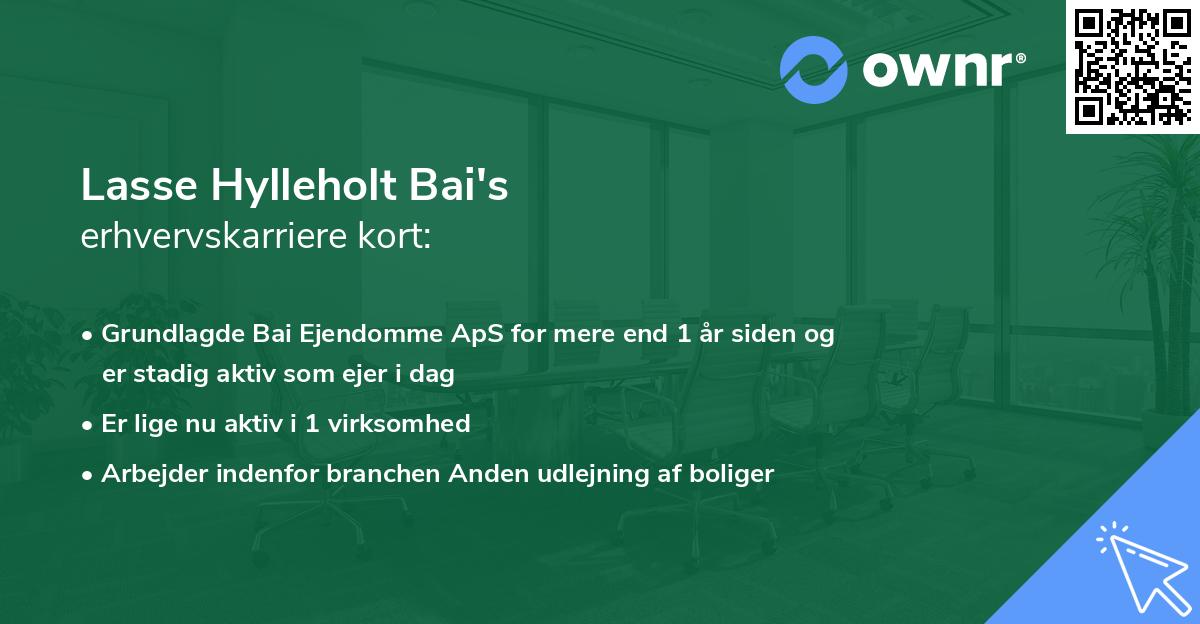 ownr®

Lasse Hylleholt Bai's
erhvervskarriere kort:

• Grundlagde Bai Ejendomme ApS for mere end 1 år siden og er stadig aktiv som ejer i dag
• Er lige nu aktiv i 1 virksomhed
• Arbejder indenfor branchen Anden udlejning af boliger